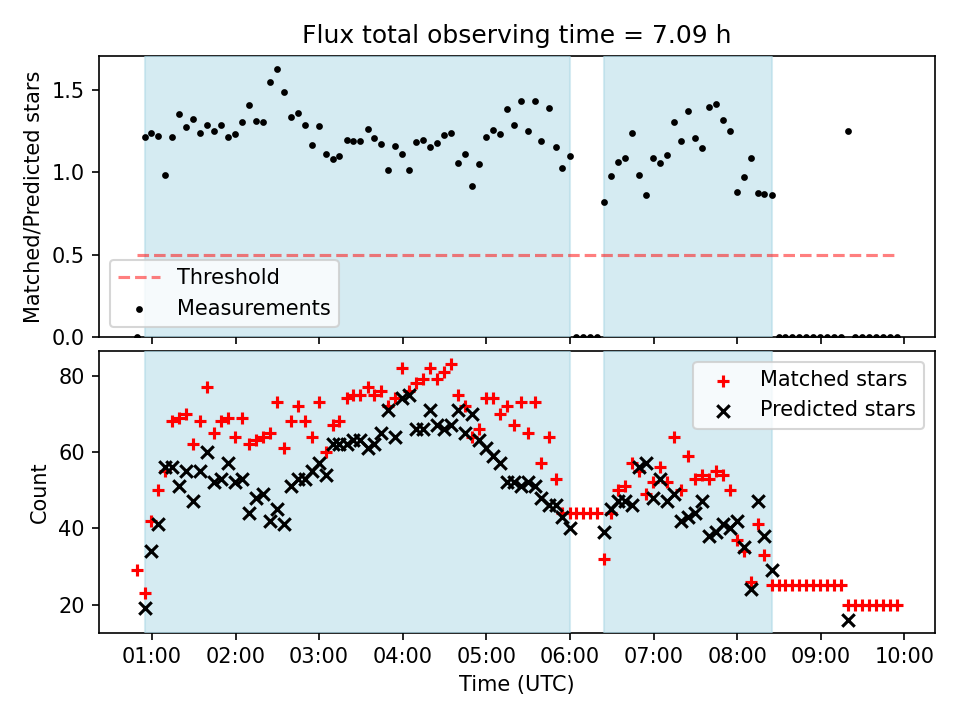 Flux total observing time = 7.09 h

Matched/Predicted stars

1.5
1.0
0.5
0.0

Threshold
Measurements

Count

80
60
40
20

Matched stars
Predicted stars

01:00 02:00 03:00 04:00 05:00 06:00 07:00 08:00 09:00 10:00

Time (UTC)